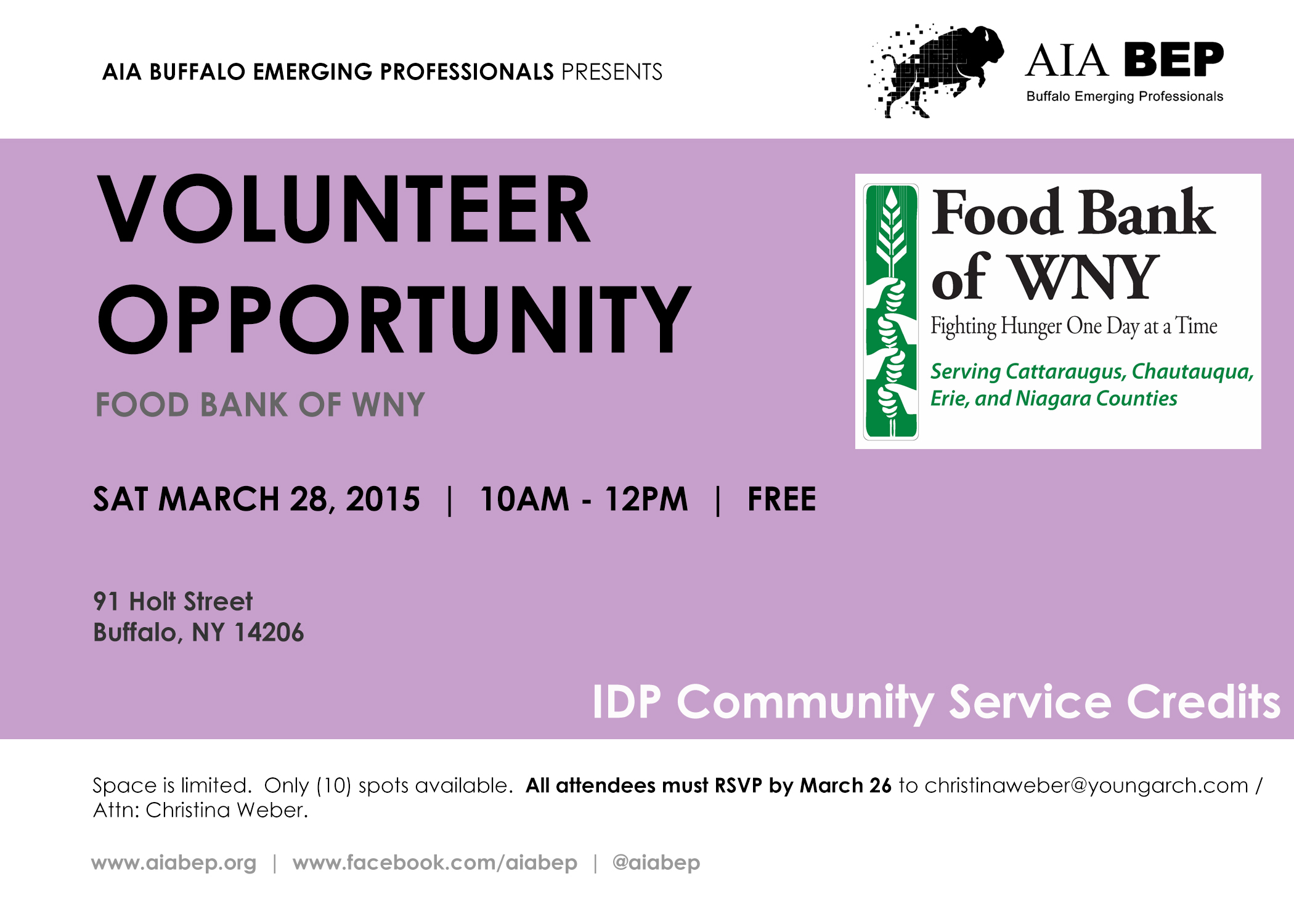 AIA BUFFALO EMERGING PROFESSIONALS PRESENTS

AIA BEP
Buffalo Emerging Professionals

VOLUNTEER OPPORTUNITY

FOOD BANK OF WNY

Food Bank of WNY
Fighting Hunger One Day at a Time
Serving Cattaraugus, Chautauqua, Erie, and Niagara Counties

SAT MARCH 28, 2015 | 10AM - 12PM | FREE

91 Holt Street
Buffalo, NY 14206

IDP Community Service Credits

Space is limited. Only (10) spots available. All attendees must RSVP by March 26 to christinaweber@youngarch.com / Attn: Christina Weber.

www.aiabep.org | www.facebook.com/aiabep | @aiabep